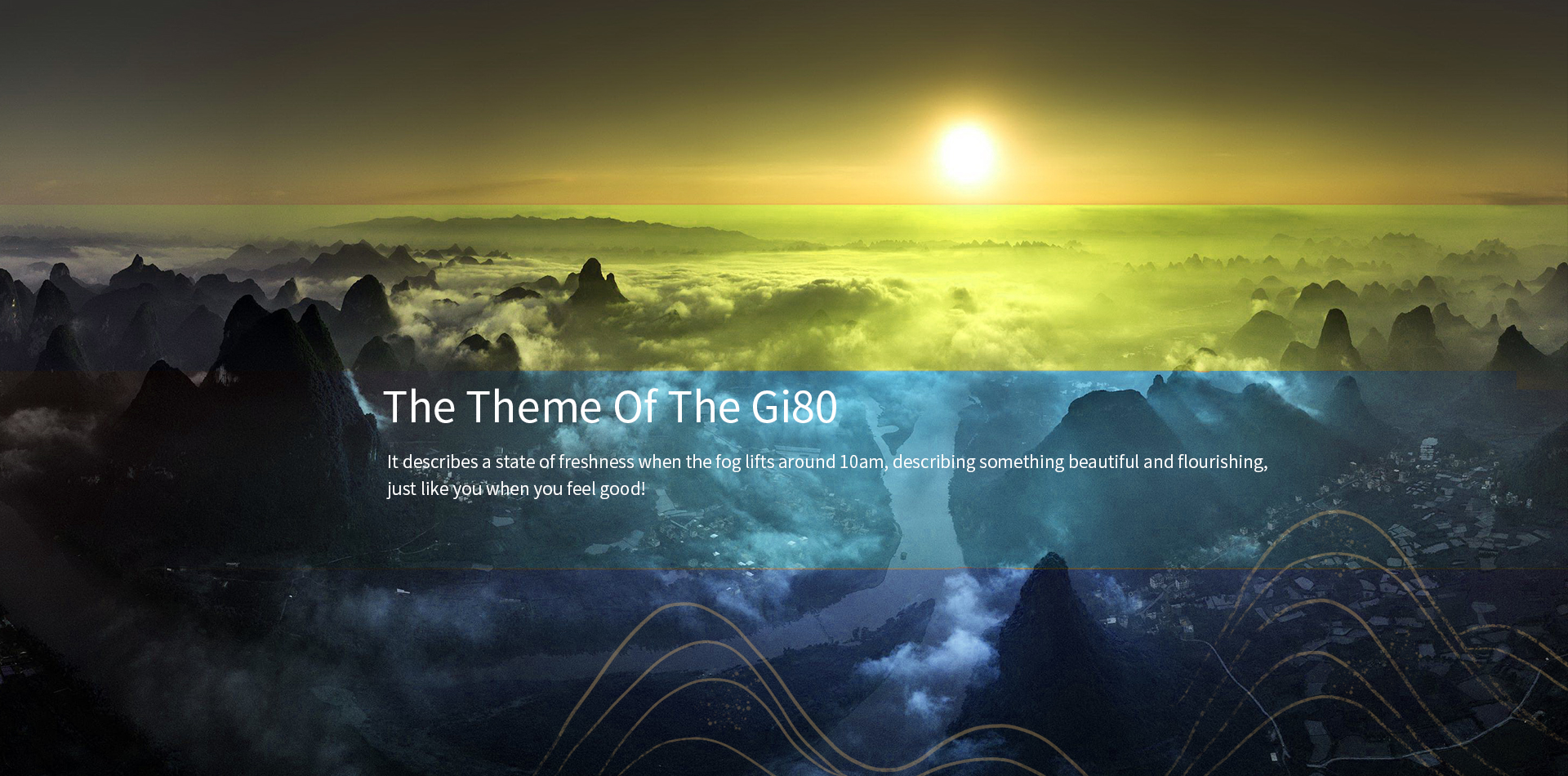 The Theme Of The Gi80

It describes a state of freshness when the fog lifts around 10am, describing something beautiful and flourishing, just like you when you feel good!